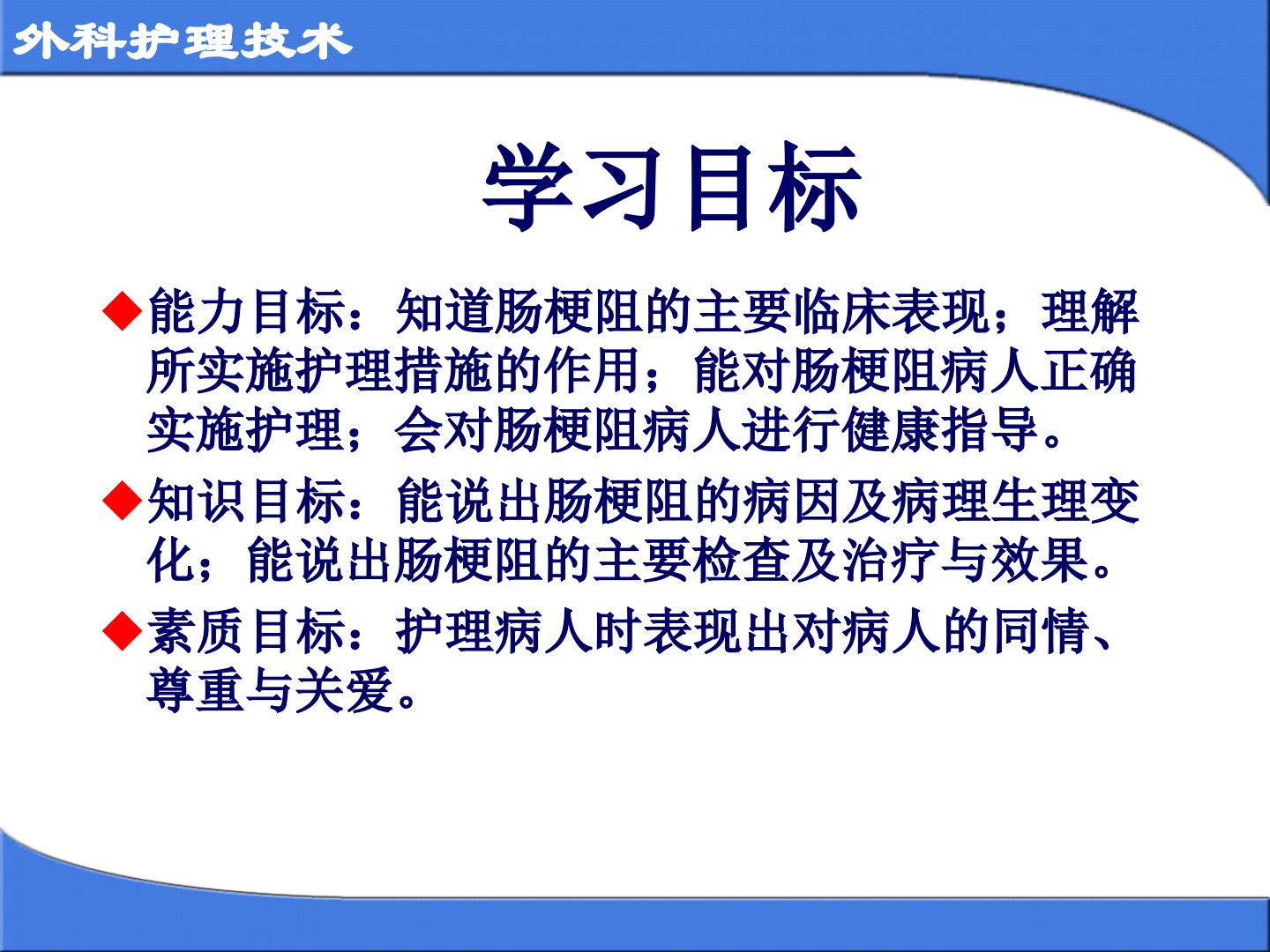 外科护理技术

学习目标

◆能力目标：知道肠梗阻的主要临床表现；理解所实施护理措施的作用；能对肠梗阻病人正确实施护理；会对肠梗阻病人进行健康指导。

◆知识目标：能说出肠梗阻的病因及病理生理变化；能说出肠梗阻的主要检查及治疗与效果。

◆素质目标：护理病人时表现出对病人的同情、尊重与关爱。